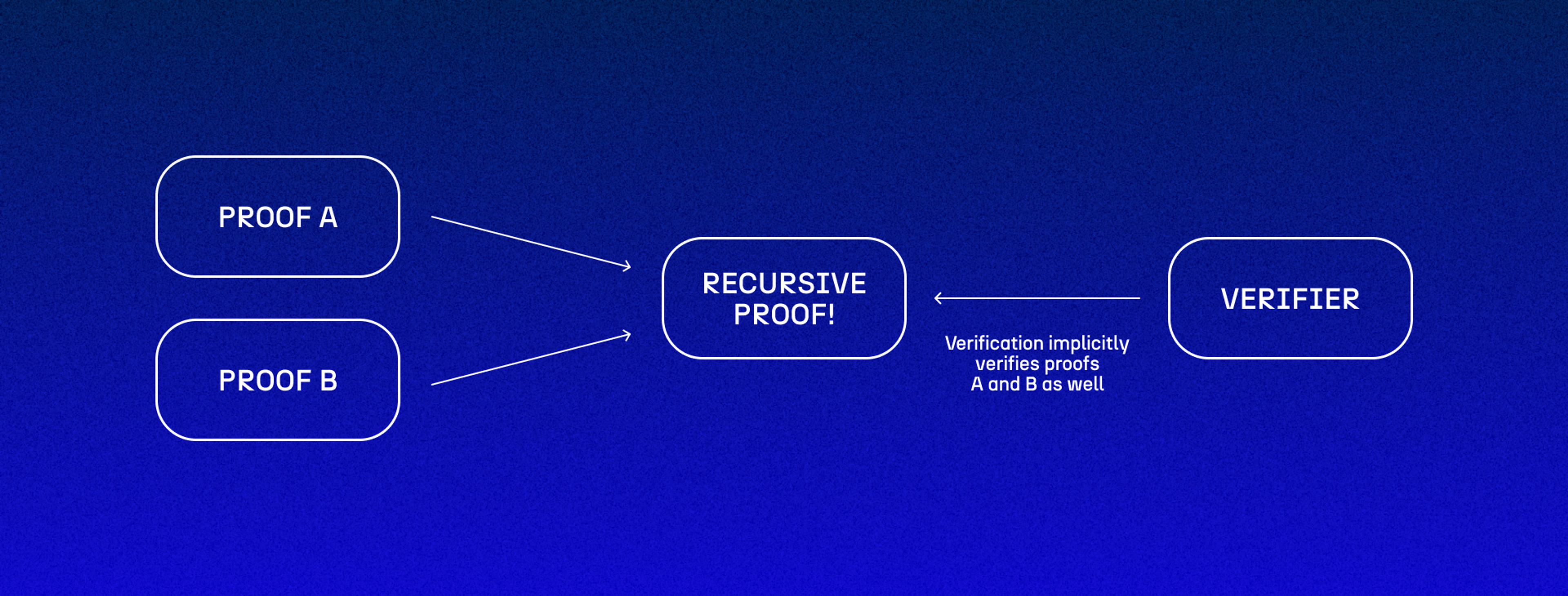 PROOF A

PROOF B

RECURSIVE PROOF!

Verification implicitly verifies proofs A and B as well

VERIFIER